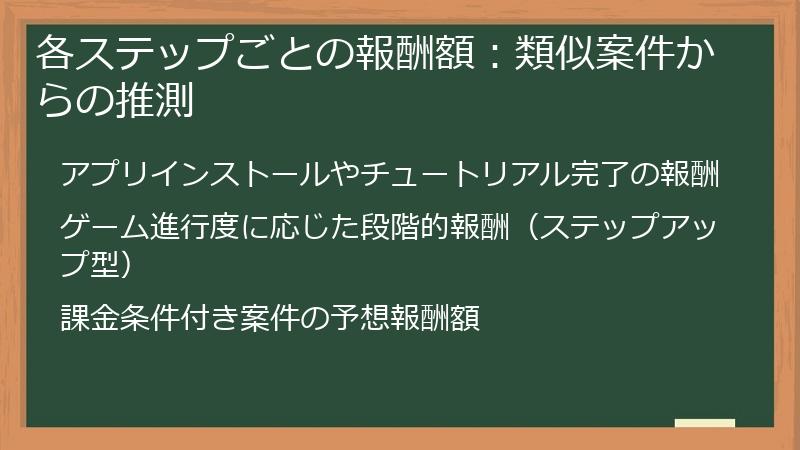 各ステップごとの報酬額：類似案件からの推測

アプリインストールやチュートリアル完了の報酬

ゲーム進行度に応じた段階的報酬（ステップアップ型）

課金条件付き案件の予想報酬額